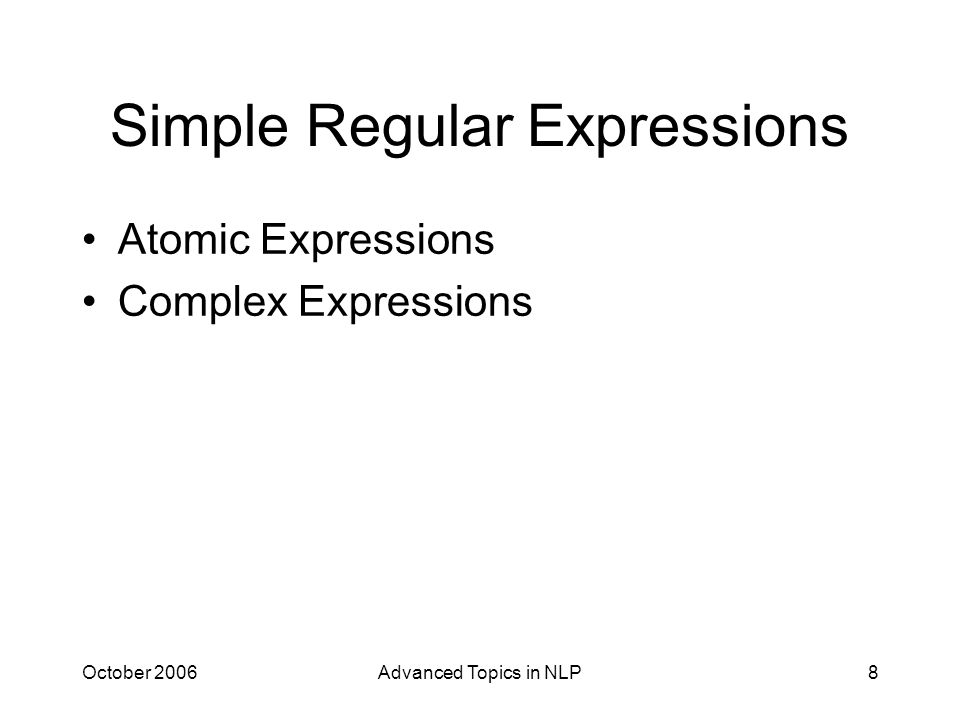 Simple Regular Expressions

• Atomic Expressions
• Complex Expressions

October 2006

Advanced Topics in NLP

8